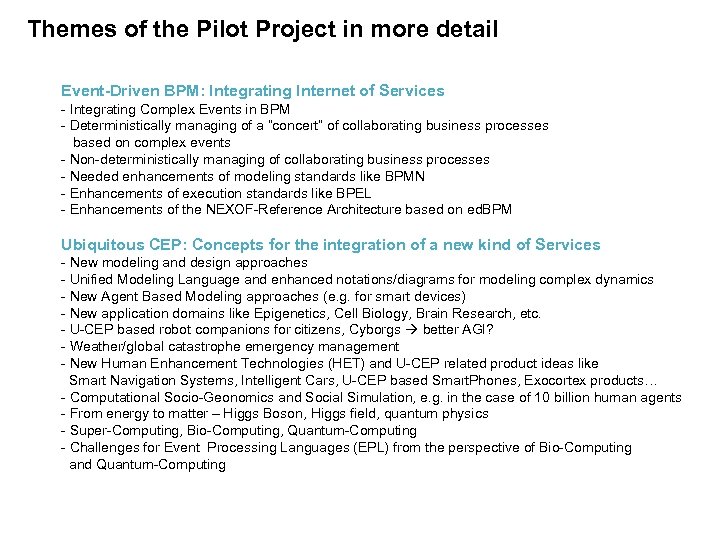 Themes of the Pilot Project in more detail

Event-Driven BPM: Integrating Internet of Services
- Integrating Complex Events in BPM
- Deterministically managing of a "concert" of collaborating business processes based on complex events
- Non-deterministically managing of collaborating business processes
- Needed enhancements of modeling standards like BPMN
- Enhancements of execution standards like BPEL
- Enhancements of the NEXOF-Reference Architecture based on edBPM

Ubiquitous CEP: Concepts for the integration of a new kind of Services
- New modeling and design approaches
- Unified Modeling Language and enhanced notations/diagrams for modeling complex dynamics
- New Agent Based Modeling approaches (e.g. for smart devices)
- New application domains like Epigenetics, Cell Biology, Brain Research, etc.
- U-CEP based robot companions for citizens, Cyborgs → better AGI?
- Weather/global catastrophe emergency management
- New Human Enhancement Technologies (HET) and U-CEP related product ideas like Smart Navigation Systems, Intelligent Cars, U-CEP based SmartPhones, Exocortex products…
- Computational Socio-Geonomics and Social Simulation, e.g. in the case of 10 billion human agents
- From energy to matter – Higgs Boson, Higgs field, quantum physics
- Super-Computing, Bio-Computing, Quantum-Computing
- Challenges for Event Processing Languages (EPL) from the perspective of Bio-Computing and Quantum-Computing